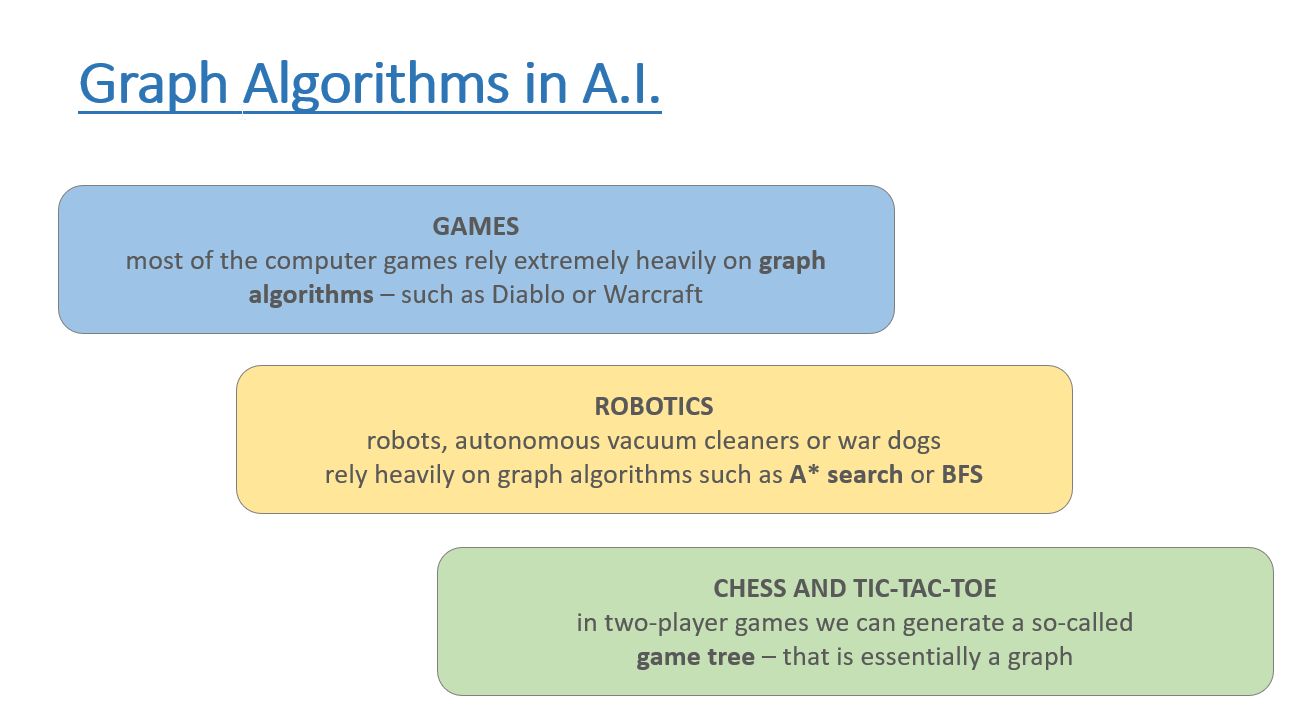 Graph Algorithms in A.I.

GAMES
most of the computer games rely extremely heavily on graph algorithms – such as Diablo or Warcraft

ROBOTICS
robots, autonomous vacuum cleaners or war dogs
rely heavily on graph algorithms such as A* search or BFS

CHESS AND TIC-TAC-TOE
in two-player games we can generate a so-called game tree – that is essentially a graph